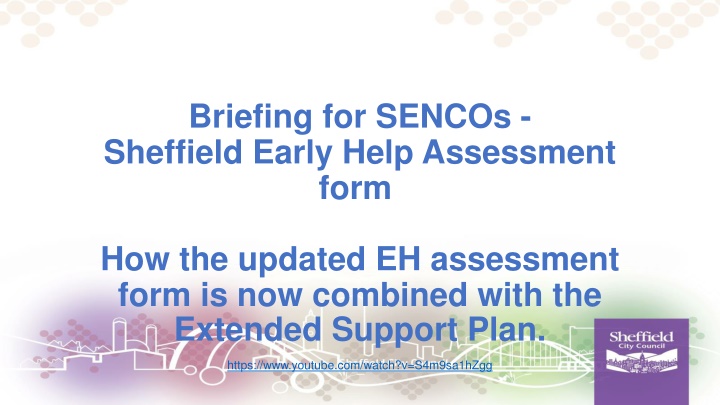 Briefing for SENCOs - Sheffield Early Help Assessment form

How the updated EH assessment form is now combined with the Extended Support Plan.

https://www.youtube.com/watch?v=S4m9sa1hZgg

Sheffield City Council